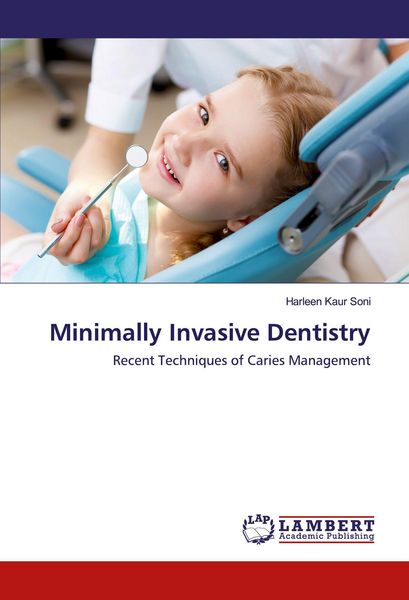 Harleen Kaur Soni

Minimally Invasive Dentistry

Recent Techniques of Caries Management

LAP LAMBERT Academic Publishing